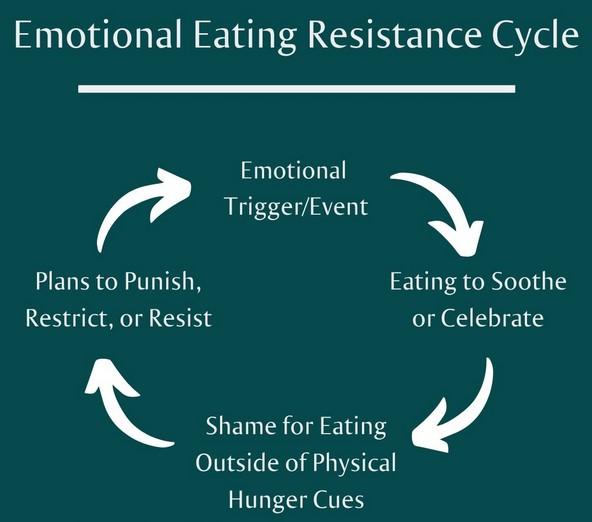 Emotional Eating Resistance Cycle

Emotional Trigger/Event

Eating to Soothe or Celebrate

Shame for Eating Outside of Physical Hunger Cues

Plans to Punish, Restrict, or Resist